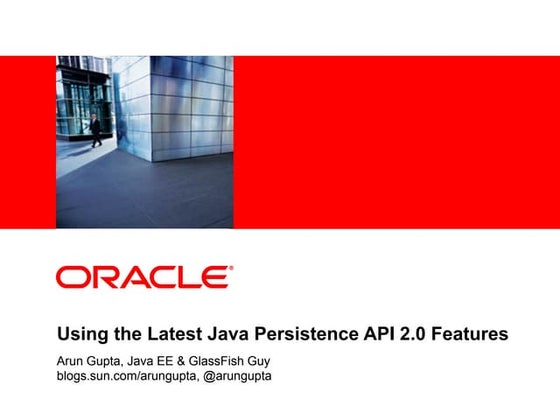 ORACLE®

Using the Latest Java Persistence API 2.0 Features

Arun Gupta, Java EE & GlassFish Guy
blogs.sun.com/arungupta, @arungupta